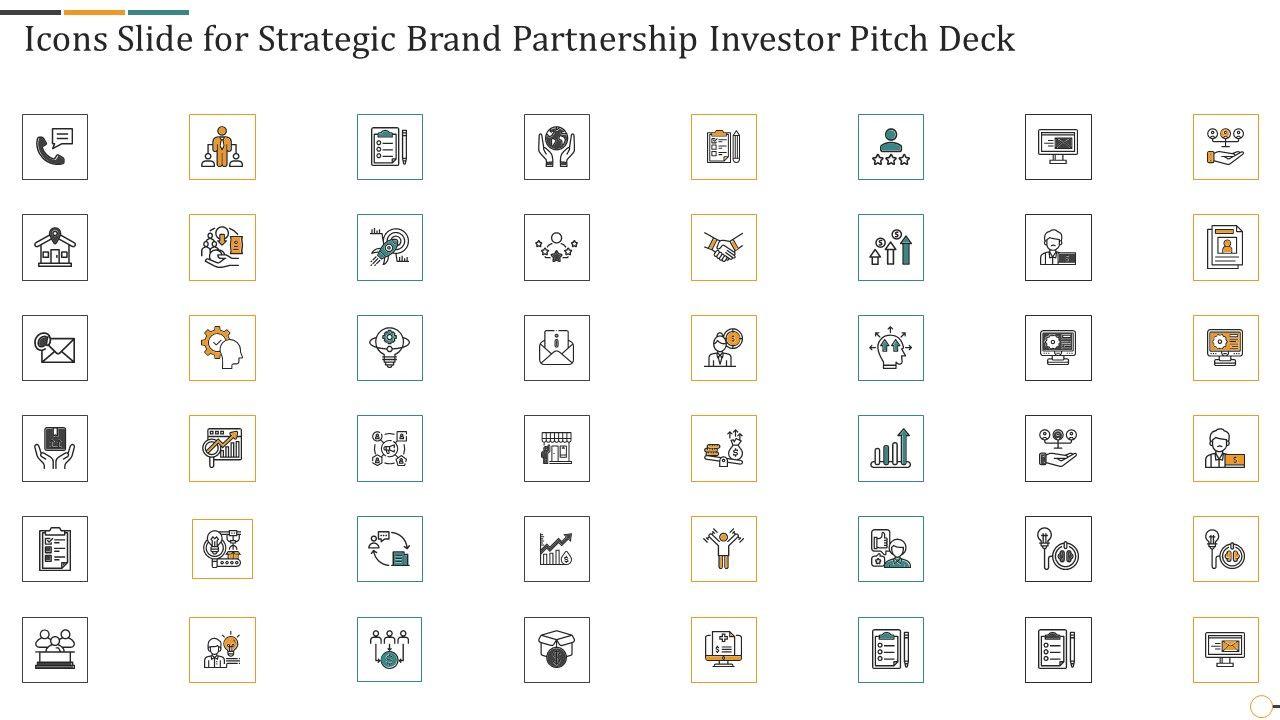 Icons Slide for Strategic Brand Partnership Investor Pitch Deck